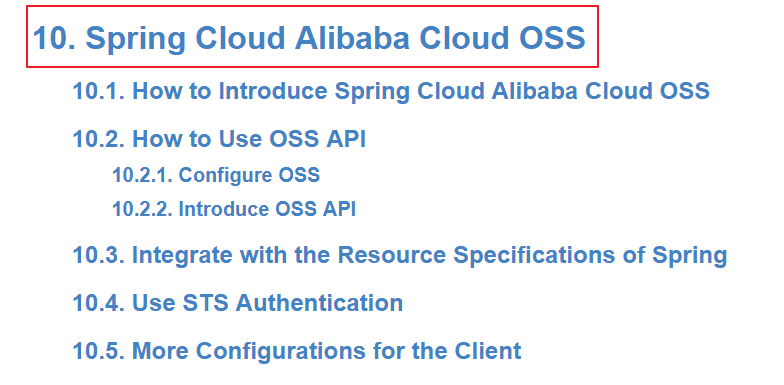 10. Spring Cloud Alibaba Cloud OSS

10.1. How to Introduce Spring Cloud Alibaba Cloud OSS

10.2. How to Use OSS API

10.2.1. Configure OSS

10.2.2. Introduce OSS API

10.3. Integrate with the Resource Specifications of Spring

10.4. Use STS Authentication

10.5. More Configurations for the Client